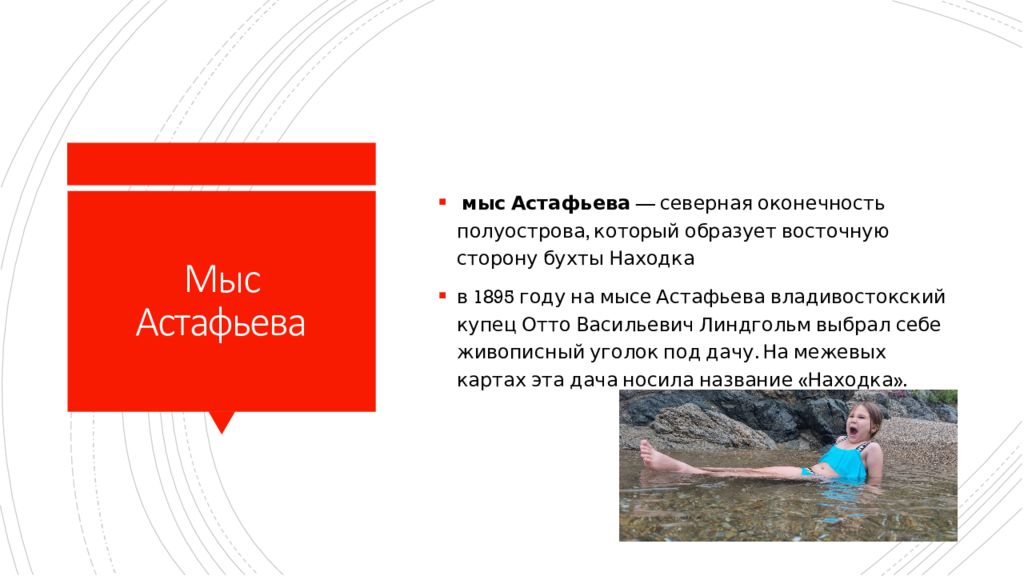 Мыс Астафьева

мыс Астафьева — северная оконечность полуострова, который образует восточную сторону бухты Находка

в 1895 году на мысе Астафьева владивостокский купец Отто Васильевич Линдгольм выбрал себе живописный уголок под дачу. На межевых картах эта дача носила название «Находка».